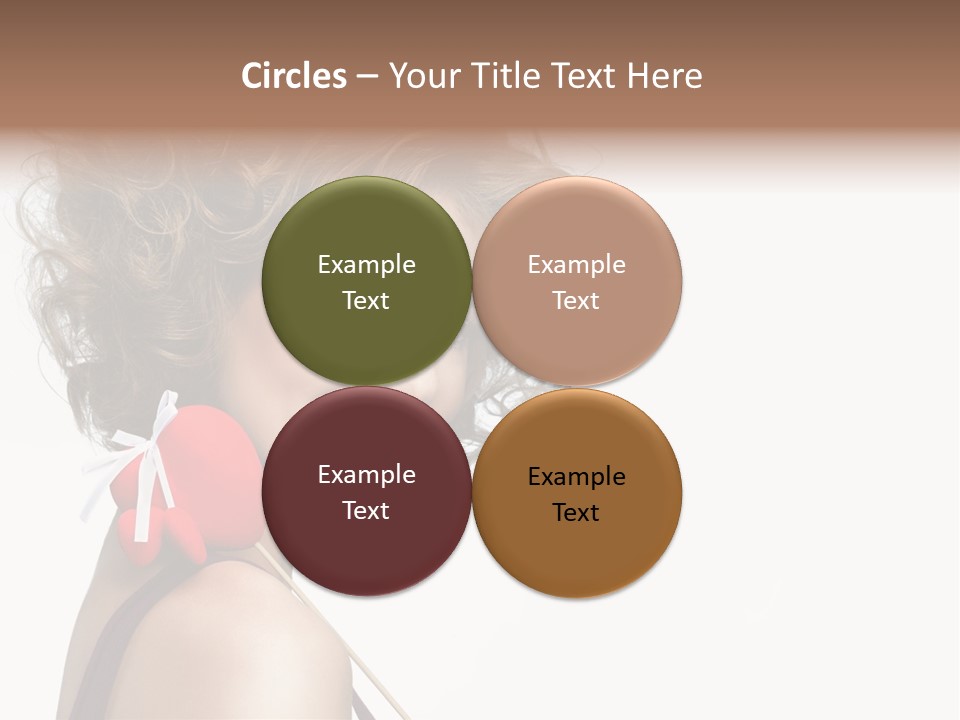 Circles – Your Title Text Here

Example Text

Example Text

Example Text

Example Text